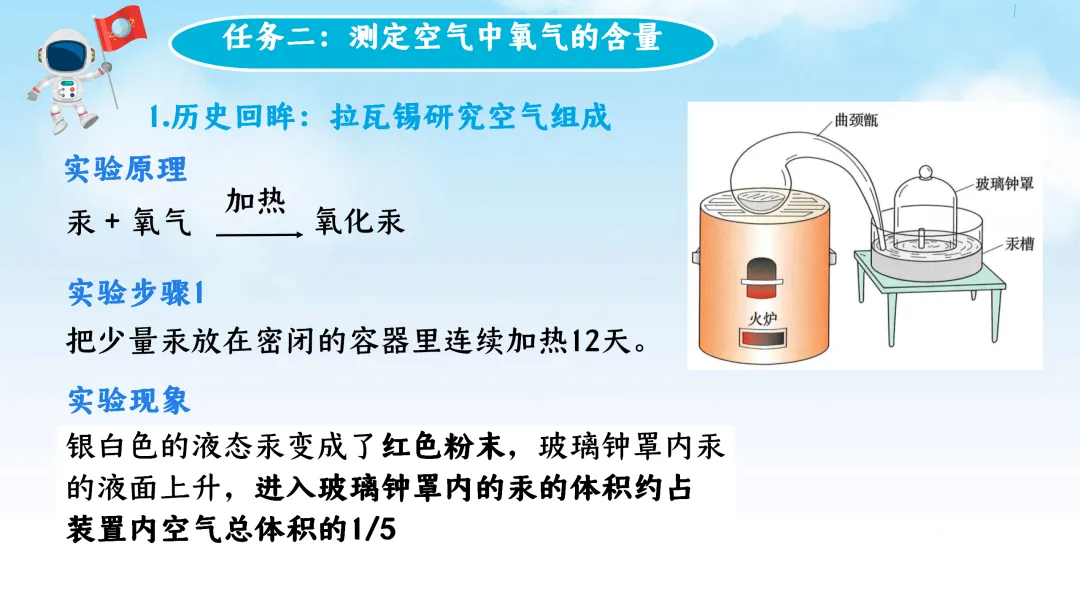 任务二：测定空气中氧气的含量

1.历史回眸：拉瓦锡研究空气组成

实验原理

汞 + 氧气 $\xrightarrow{加热}$ 氧化汞

实验步骤1

把少量汞放在密闭的容器里连续加热12天。

实验现象

银白色的液态汞变成了红色粉末，玻璃钟罩内汞的液面上升，进入玻璃钟罩内的汞的体积约占装置内空气总体积的1/5

曲颈甑
玻璃钟罩
汞槽
火炉